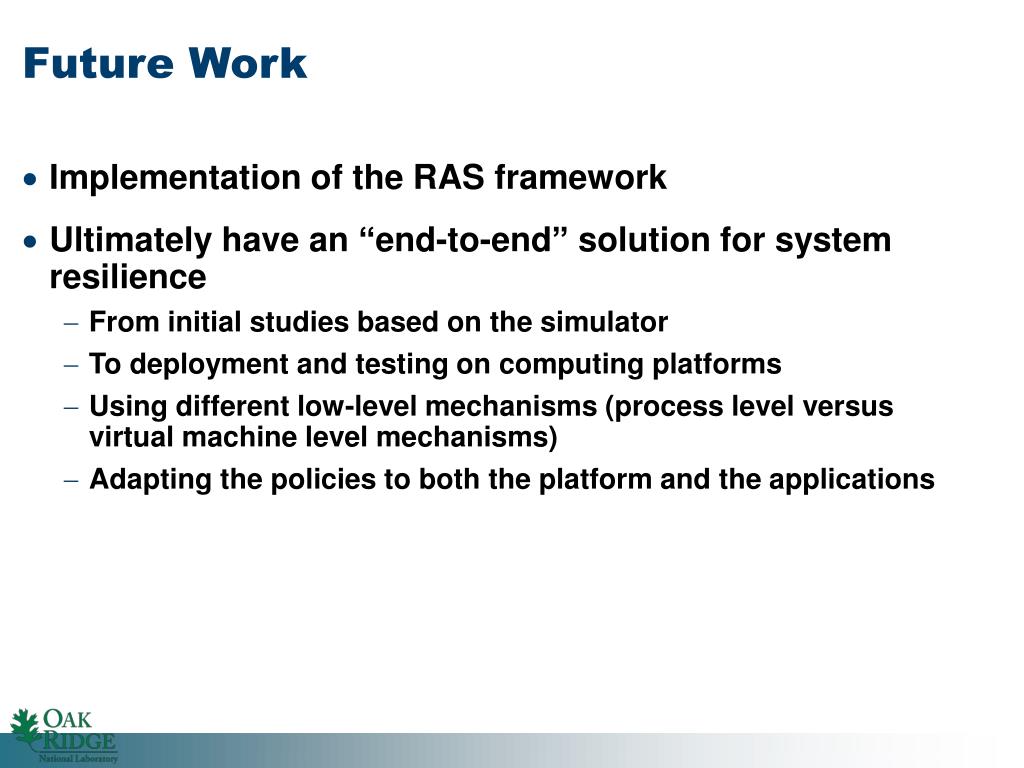 Future Work

• Implementation of the RAS framework

• Ultimately have an “end-to-end” solution for system resilience

– From initial studies based on the simulator

– To deployment and testing on computing platforms

– Using different low-level mechanisms (process level versus virtual machine level mechanisms)

– Adapting the policies to both the platform and the applications

OAK RIDGE
National Laboratory